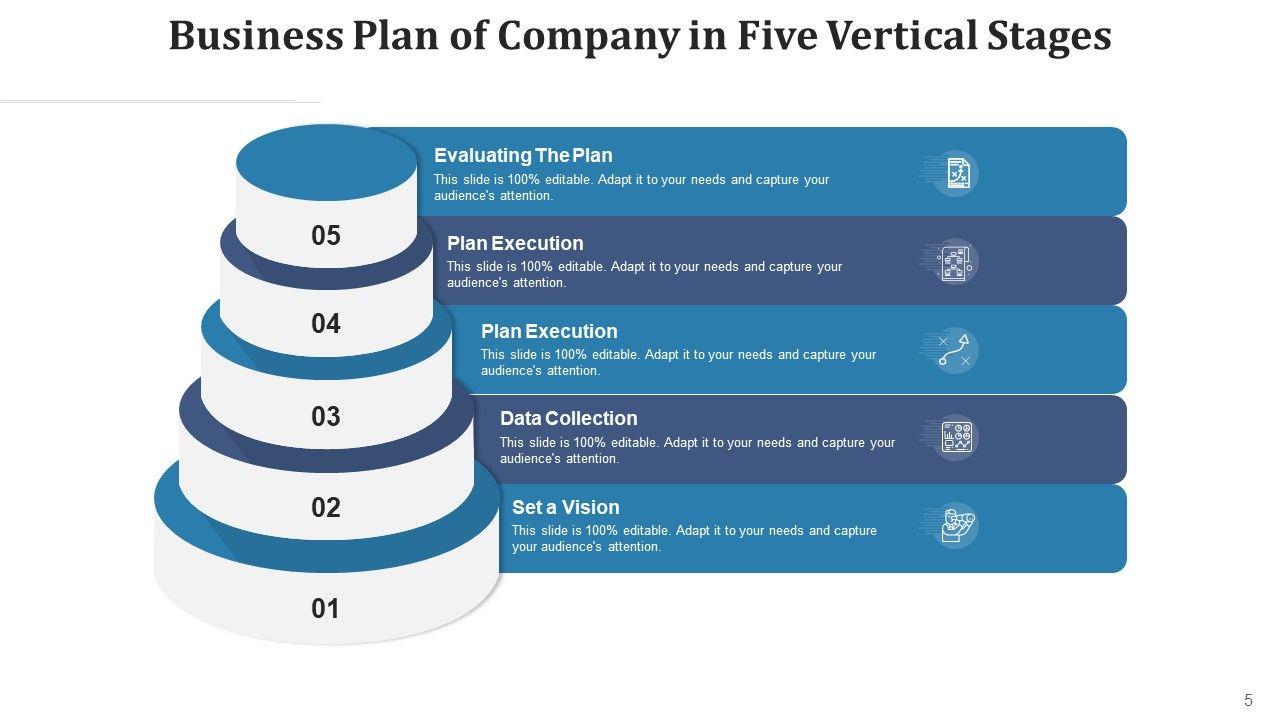 Business Plan of Company in Five Vertical Stages

05

Evaluating The Plan
This slide is 100% editable. Adapt it to your needs and capture your audience's attention.

04

Plan Execution
This slide is 100% editable. Adapt it to your needs and capture your audience's attention.

03

Plan Execution
This slide is 100% editable. Adapt it to your needs and capture your audience's attention.

02

Data Collection
This slide is 100% editable. Adapt it to your needs and capture your audience's attention.

01

Set a Vision
This slide is 100% editable. Adapt it to your needs and capture your audience's attention.

5